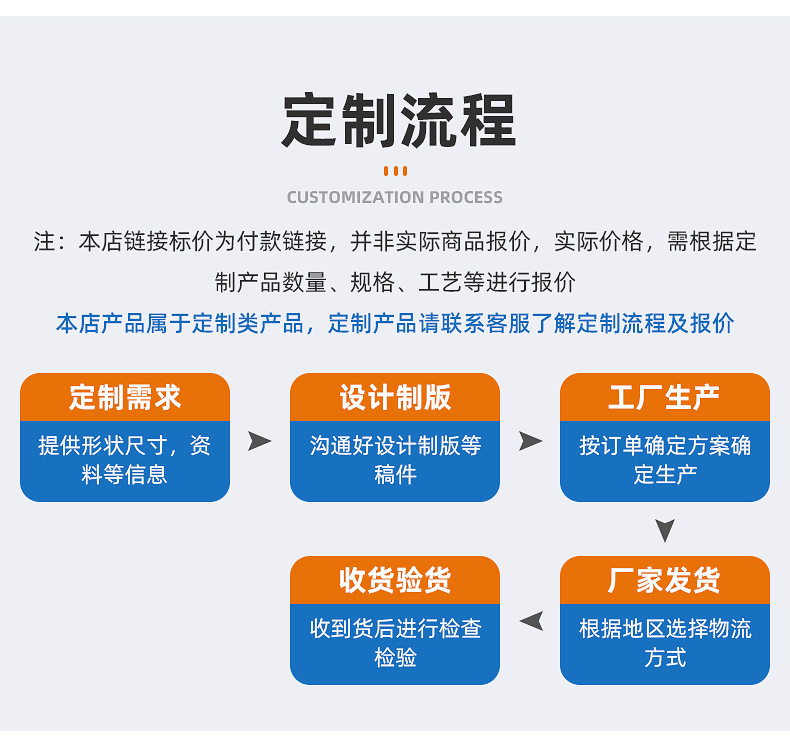 定制流程

CUSTOMIZATION PROCESS

注：本店链接标价为付款链接，并非实际商品报价，实际价格，需根据定制产品数量、规格、工艺等进行报价

本店产品属于定制类产品，定制产品请联系客服了解定制流程及报价

定制需求
提供形状尺寸，资料等信息

设计制版
沟通好设计制版等稿件

工厂生产
按订单确定方案确定生产

厂家发货
根据地区选择物流方式

收货验货
收到货后进行检查检验